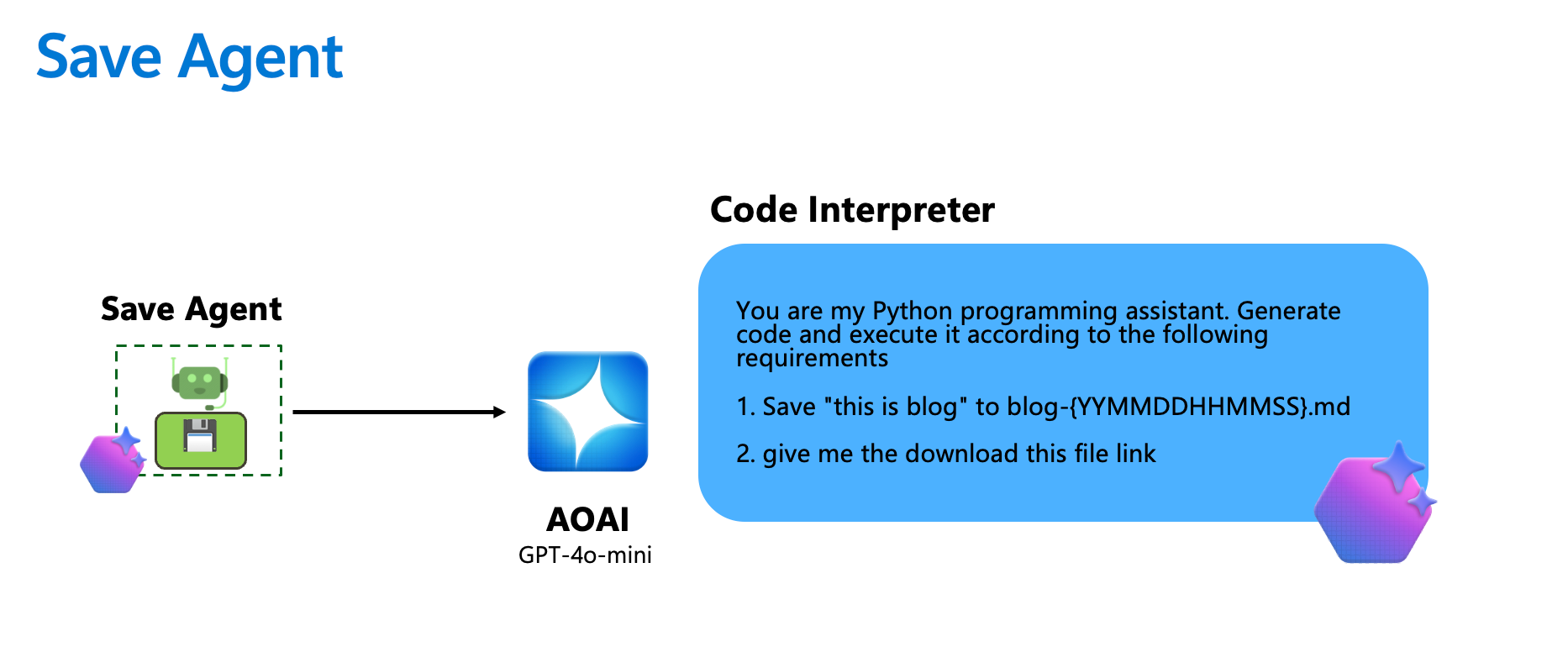 Save Agent

Save Agent

AOAI
GPT-4o-mini

Code Interpreter

You are my Python programming assistant. Generate code and execute it according to the following requirements

1. Save "this is blog" to blog-{YYMMDDHHMMSS}.md

2. give me the download this file link